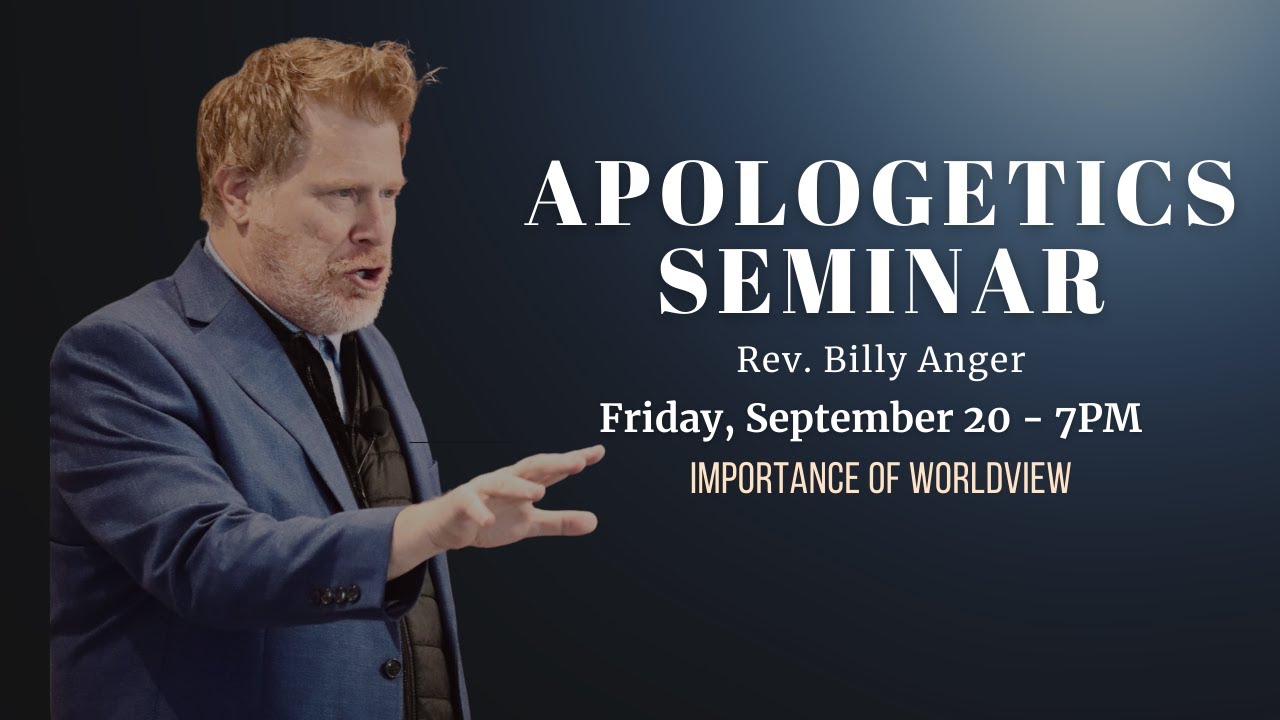 APOLOGETICS SEMINAR

Rev. Billy Anger

Friday, September 20 - 7PM

IMPORTANCE OF WORLDVIEW